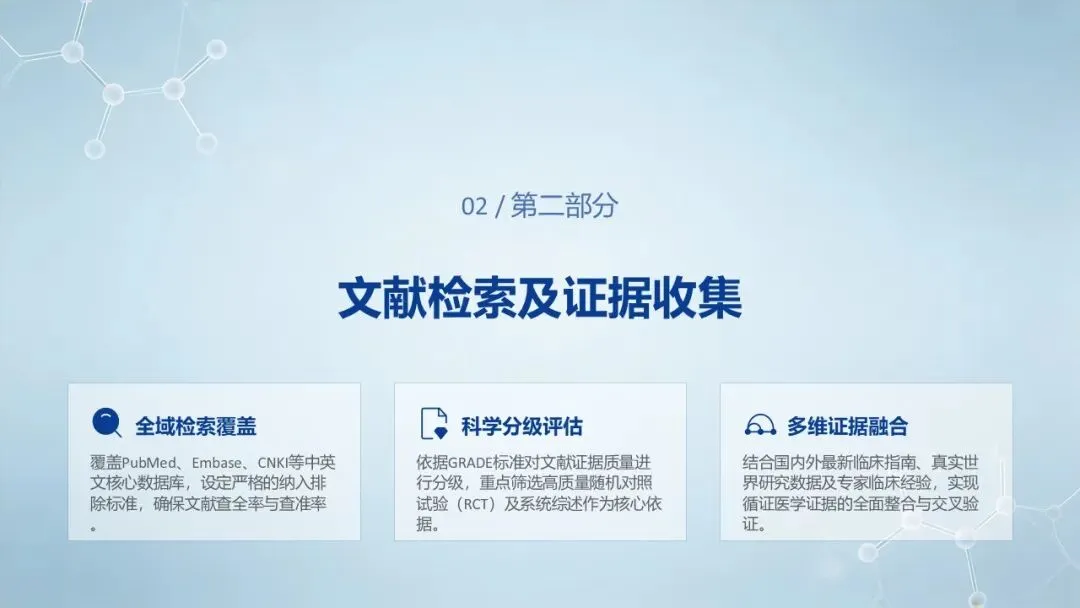 02 / 第二部分

文献检索及证据收集

全域检索覆盖

覆盖PubMed、Embase、CNKI等中英文核心数据库，设定严格的纳入排除标准，确保文献查全率与查准率。

科学分级评估

依据GRADE标准对文献证据质量进行分级，重点筛选高质量随机对照试验（RCT）及系统综述作为核心依据。

多维证据融合

结合国内外最新临床指南、真实世界研究数据及专家临床经验，实现循证医学证据的全面整合与交叉验证。